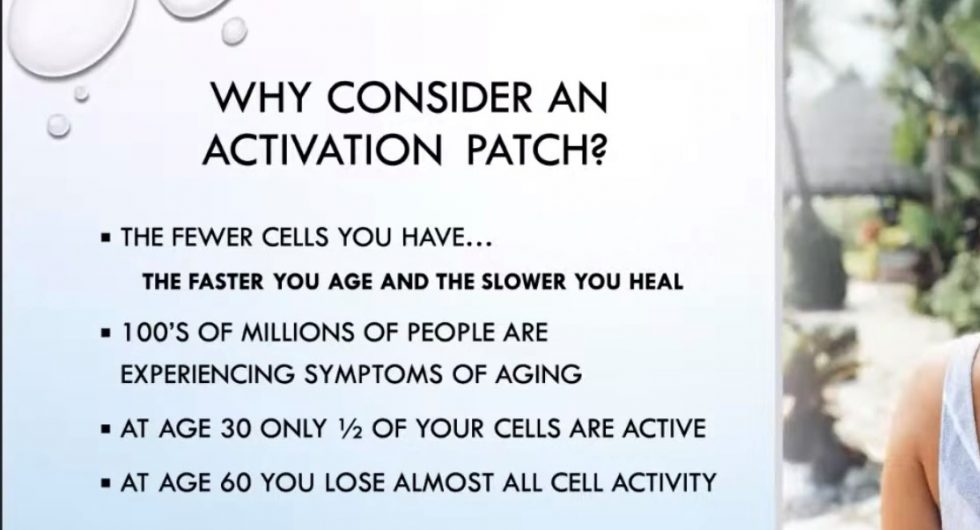 WHY CONSIDER AN ACTIVATION PATCH?

▪ THE FEWER CELLS YOU HAVE…

THE FASTER YOU AGE AND THE SLOWER YOU HEAL

▪ 100'S OF MILLIONS OF PEOPLE ARE EXPERIENCING SYMPTOMS OF AGING

▪ AT AGE 30 ONLY ½ OF YOUR CELLS ARE ACTIVE

▪ AT AGE 60 YOU LOSE ALMOST ALL CELL ACTIVITY